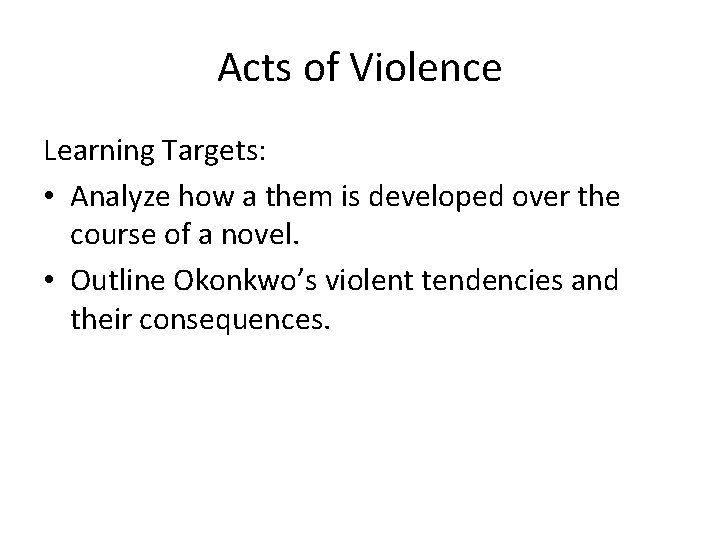 Acts of Violence

Learning Targets:

• Analyze how a them is developed over the course of a novel.

• Outline Okonkwo's violent tendencies and their consequences.